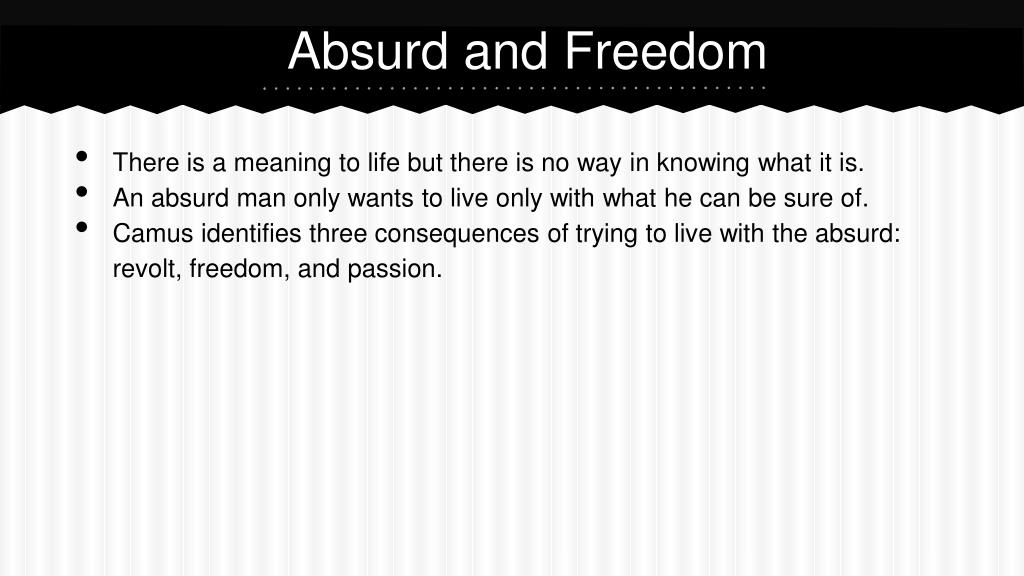 Absurd and Freedom

- There is a meaning to life but there is no way in knowing what it is.
- An absurd man only wants to live only with what he can be sure of.
- Camus identifies three consequences of trying to live with the absurd: revolt, freedom, and passion.